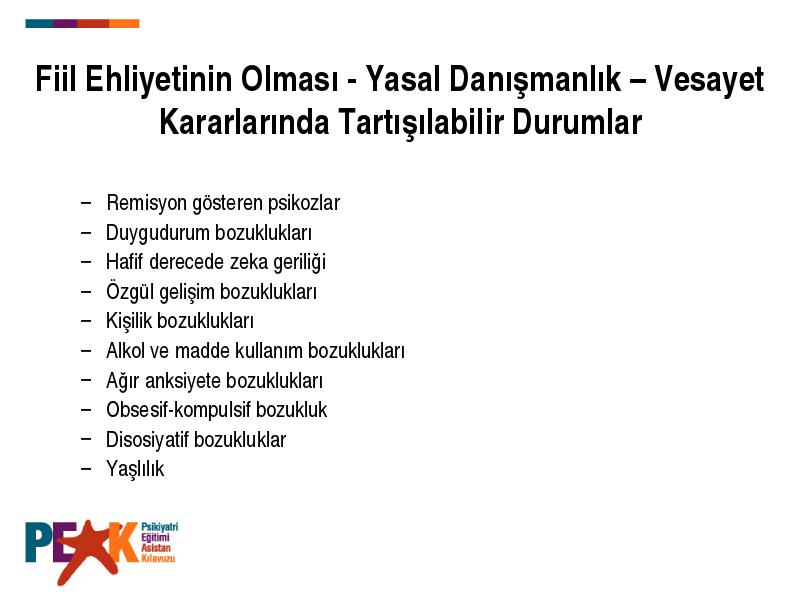 Fiil Ehliyetinin Olması - Yasal Danışmanlık – Vesayet Kararlarında Tartışılabilir Durumlar

– Remisyon gösteren psikozlar
– Duygudurum bozuklukları
– Hafif derecede zeka geriliği
– Özgül gelişim bozuklukları
– Kişilik bozuklukları
– Alkol ve madde kullanım bozuklukları
– Ağır anksiyete bozuklukları
– Obsesif-kompulsif bozukluk
– Disosiyatif bozukluklar
– Yaşlılık

PEAK Psikiyatri Eğitimi Asistan Kılavuzu